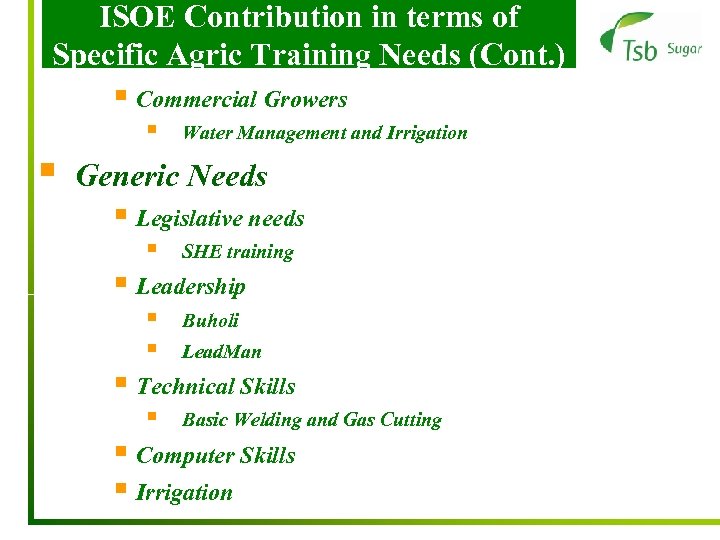 ISOE Contribution in terms of Specific Agric Training Needs (Cont.)

Tsb Sugar

Commercial Growers

Water Management and Irrigation

Generic Needs

Legislative needs

SHE training

Leadership

Buholi

LeadMan

Technical Skills

Basic Welding and Gas Cutting

Computer Skills

Irrigation